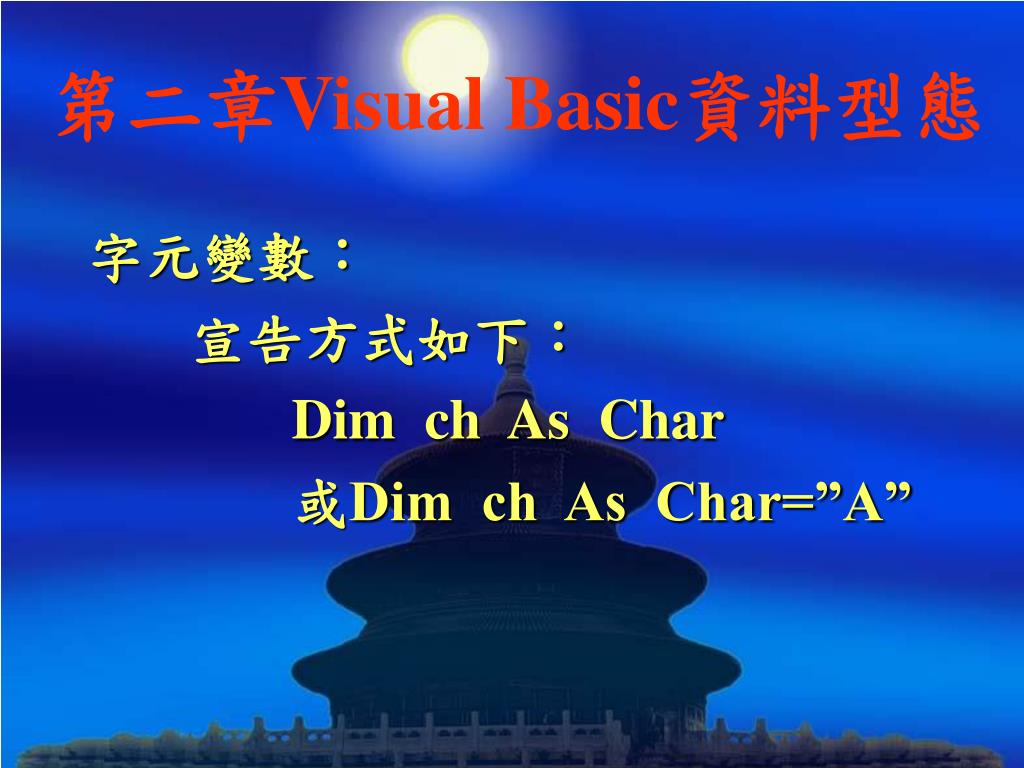 第二章Visual Basic資料型態

字元變數：

宣告方式如下：

Dim ch As Char

或Dim ch As Char=”A”